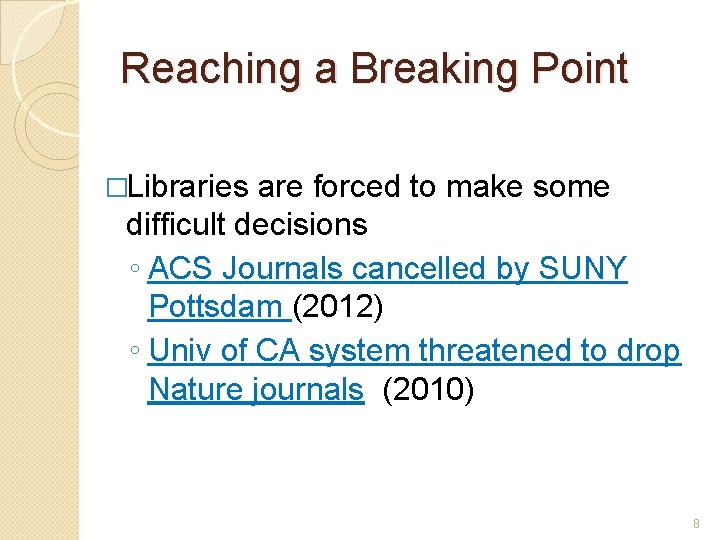 Reaching a Breaking Point

□Libraries are forced to make some difficult decisions

◦ ACS Journals cancelled by SUNY Pottsdam (2012)

◦ Univ of CA system threatened to drop Nature journals (2010)

8